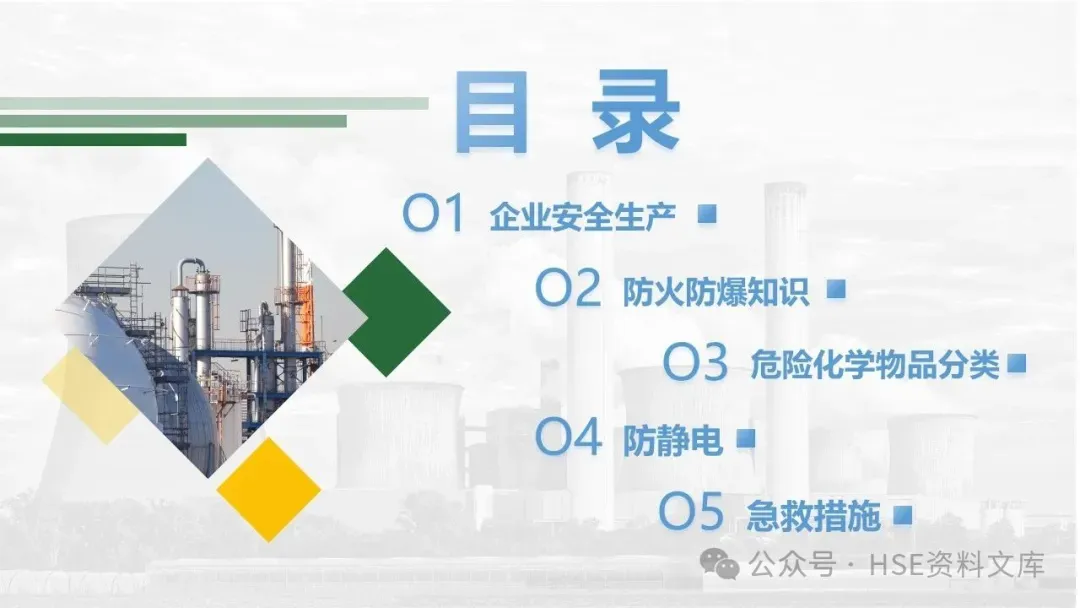 目 录

01 企业安全生产

02 防火防爆知识

03 危险化学物品分类

04 防静电

05 急救措施

公众号 · HSE资料文库